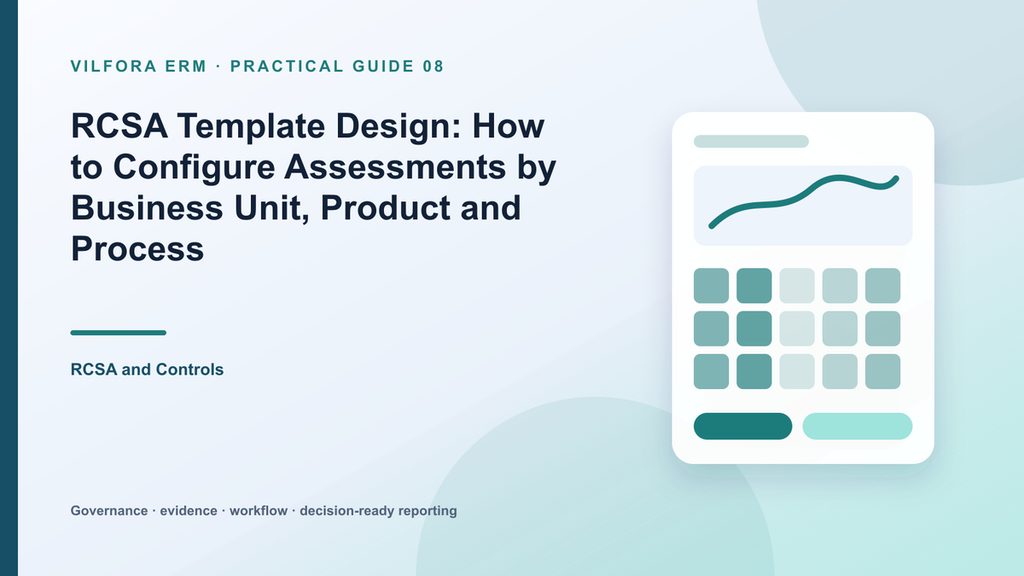 VILFORA ERM · PRACTICAL GUIDE 08

RCSA Template Design: How to Configure Assessments by Business Unit, Product and Process

RCSA and Controls

Governance · evidence · workflow · decision-ready reporting